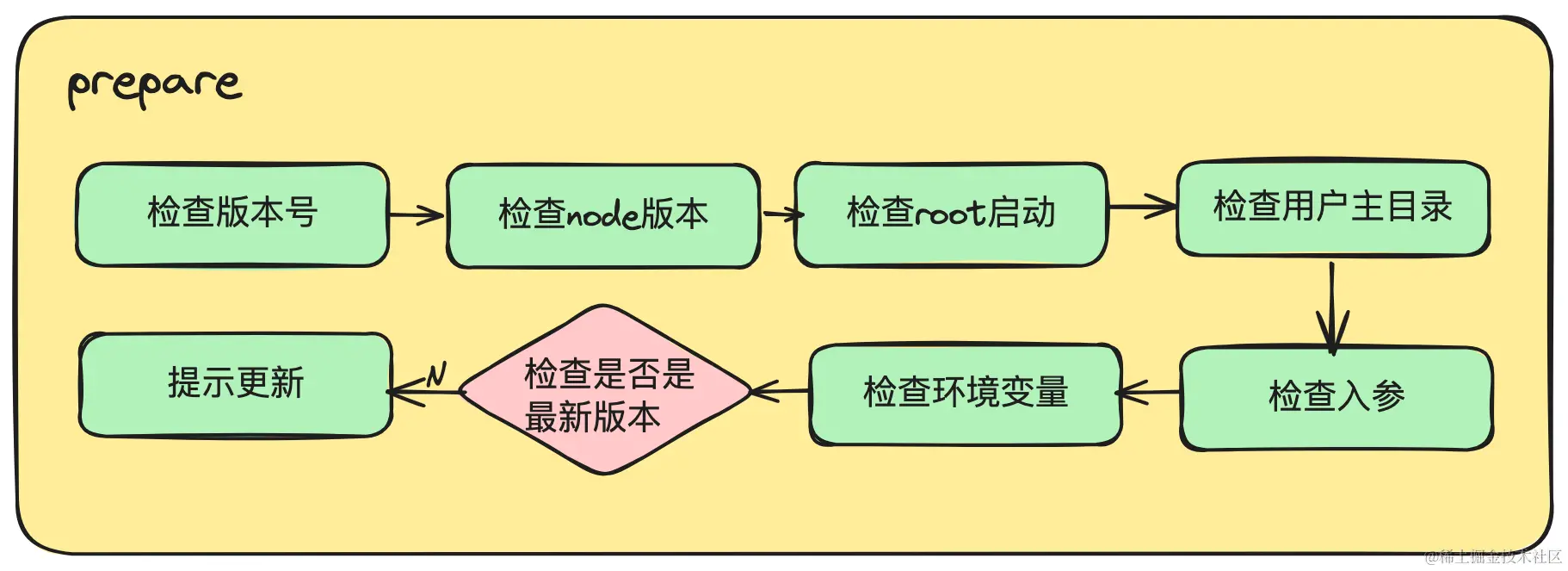 prepare

检查版本号

检查node版本

检查root启动

检查用户主目录

检查入参

检查环境变量

检查是否是最新版本

N

提示更新

@稀土掘金技术社区